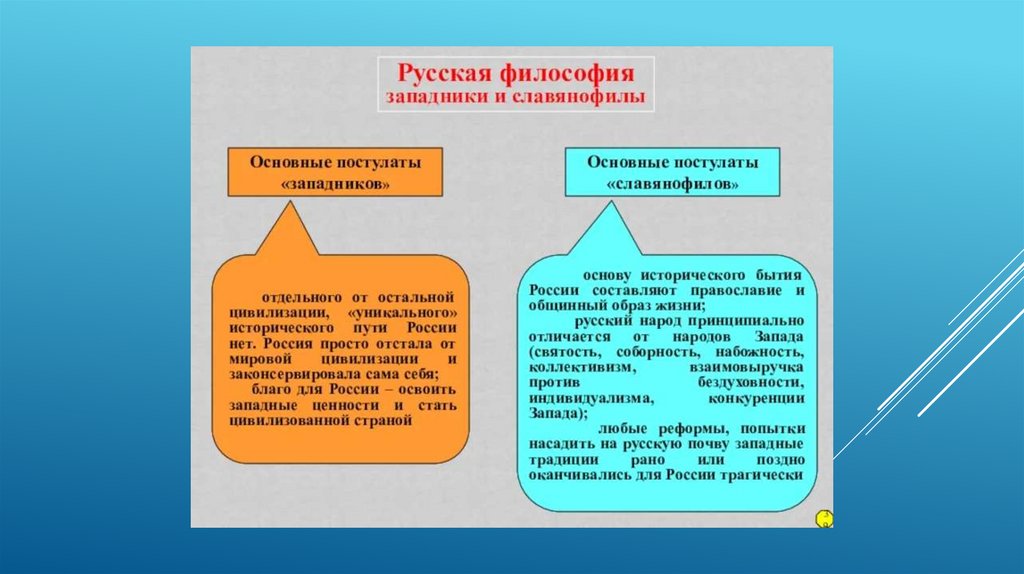 Русская философия
западники и славянофилы

Основные постулаты «западников»

отдельного от остальной цивилизации, «уникального» исторического пути России нет. Россия просто отстала от мировой цивилизации и законсервировала сама себя;
благо для России – освоить западные ценности и стать цивилизованной страной

Основные постулаты «славянофилов»

основу исторического бытия России составляют православие и общинный образ жизни;
русский народ принципиально отличается от народов Запада (святость, соборность, набожность, коллективизм, взаимовыручка против бездуховности, индивидуализма, конкуренции Запада);
любые реформы, попытки насадить на русскую почву западные традиции рано или поздно оканчивались для России трагически